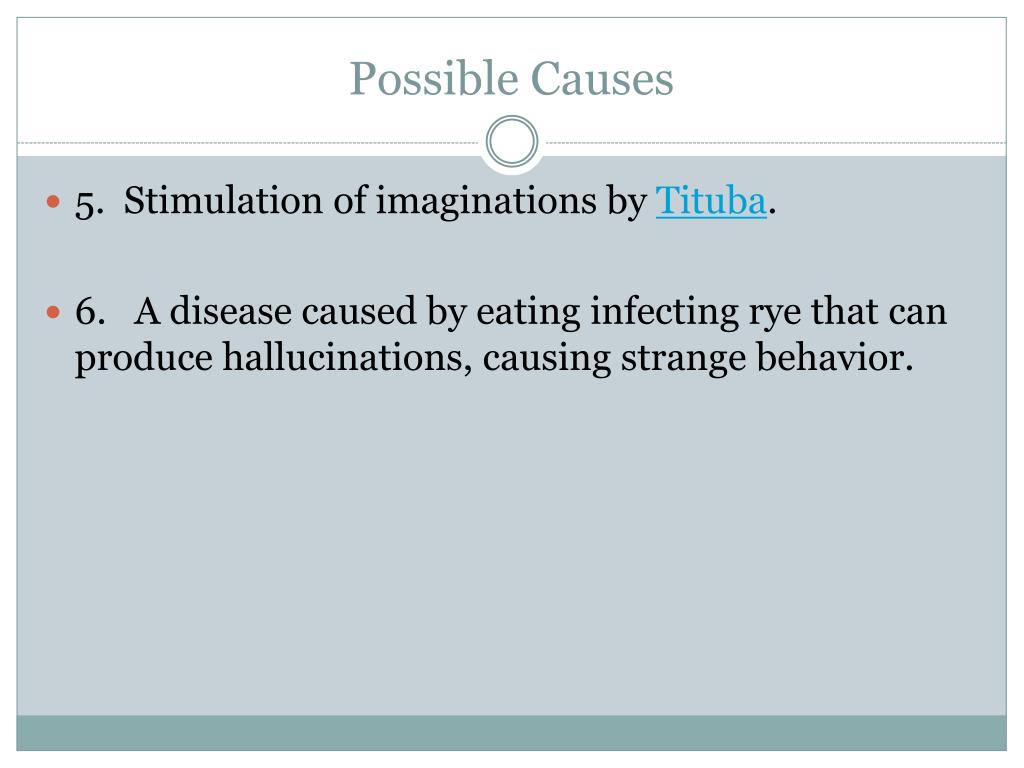 Possible Causes

5. Stimulation of imaginations by Tituba.

6. A disease caused by eating infecting rye that can produce hallucinations, causing strange behavior.